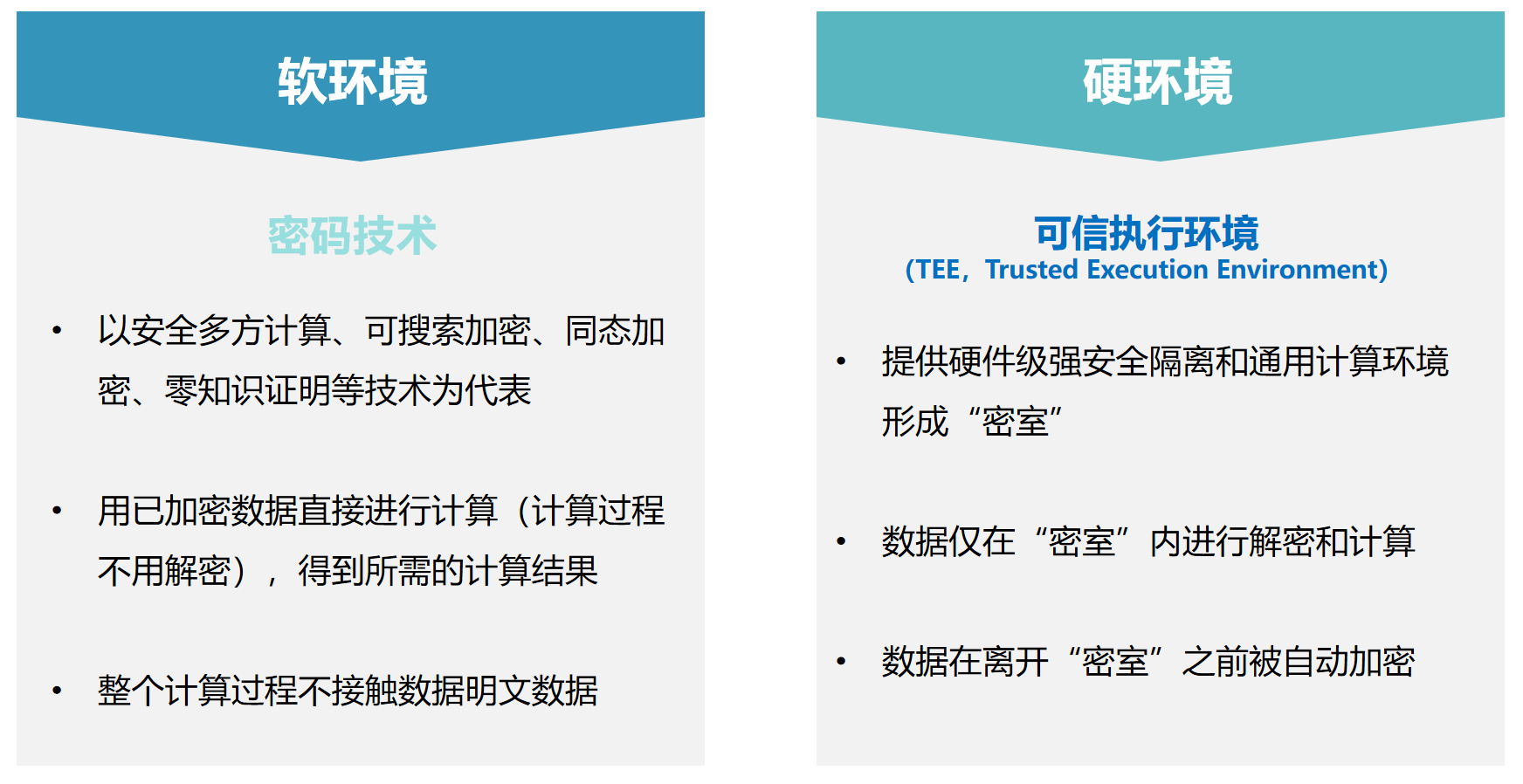 软环境

密码技术

• 以安全多方计算、可搜索加密、同态加密、零知识证明等技术为代表

• 用已加密数据直接进行计算（计算过程不用解密），得到所需的计算结果

• 整个计算过程不接触数据明文数据

硬环境

可信执行环境
(TEE，Trusted Execution Environment)

• 提供硬件级强安全隔离和通用计算环境形成“密室”

• 数据仅在“密室”内进行解密和计算

• 数据在离开“密室”之前被自动加密